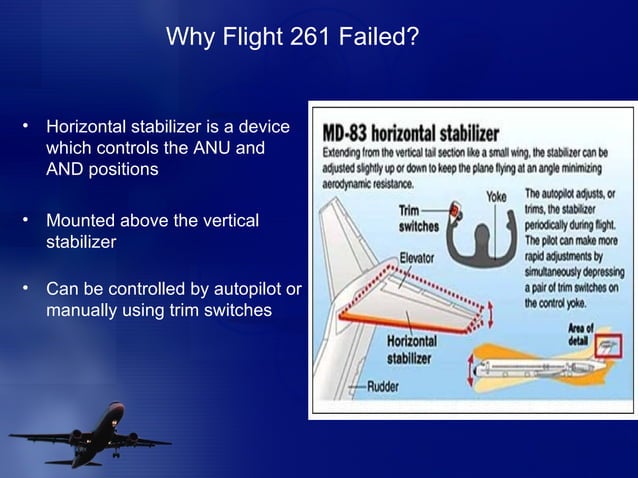 Why Flight 261 Failed?

• Horizontal stabilizer is a device which controls the ANU and AND positions

• Mounted above the vertical stabilizer

• Can be controlled by autopilot or manually using trim switches

MD-83 horizontal stabilizer

Extending from the vertical tail section like a small wing, the stabilizer can be adjusted slightly up or down to keep the plane flying at an angle minimizing aerodynamic resistance.

Trim switches

Yoke

The autopilot adjusts, or trims, the stabilizer periodically during flight. The pilot can make more rapid adjustments by simultaneously depressing a pair of trim switches on the control yoke.

Elevator

Horizontal stabilizer

Rudder

Area of detail